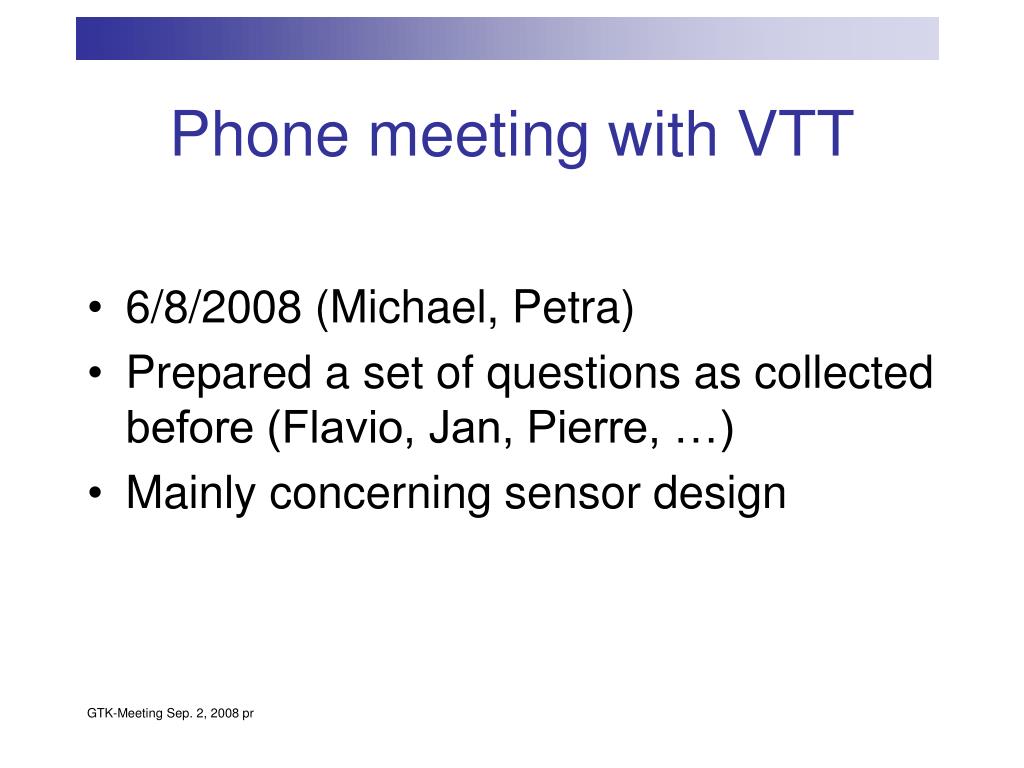 Phone meeting with VTT

• 6/8/2008 (Michael, Petra)
• Prepared a set of questions as collected before (Flavio, Jan, Pierre, …)
• Mainly concerning sensor design

GTK-Meeting Sep. 2, 2008 pr